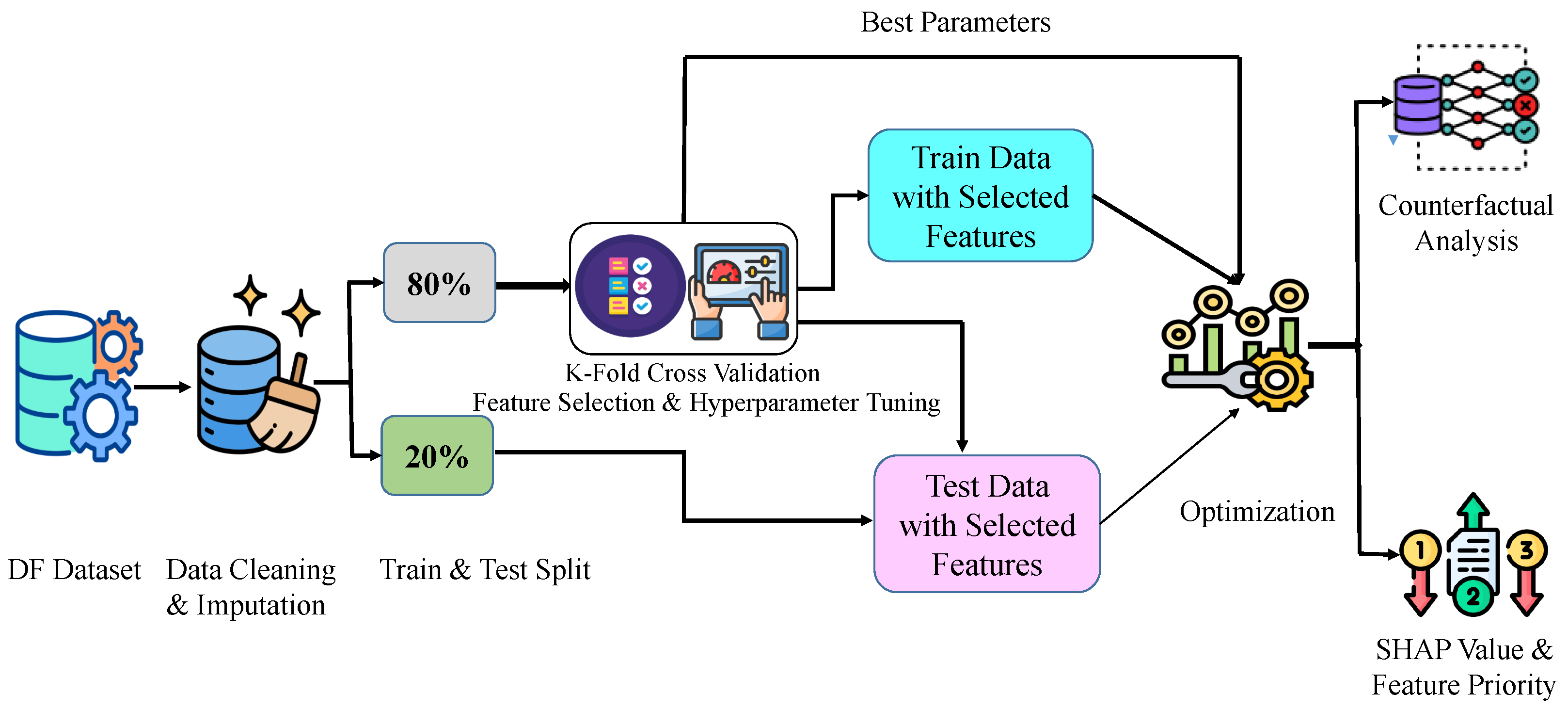 Best Parameters

Train Data with Selected Features

Counterfactual Analysis

80%

K-Fold Cross Validation
Feature Selection & Hyperparameter Tuning

20%

Test Data with Selected Features

Optimization

DF Dataset

Data Cleaning & Imputation

Train & Test Split

1

2

3

SHAP Value & Feature Priority